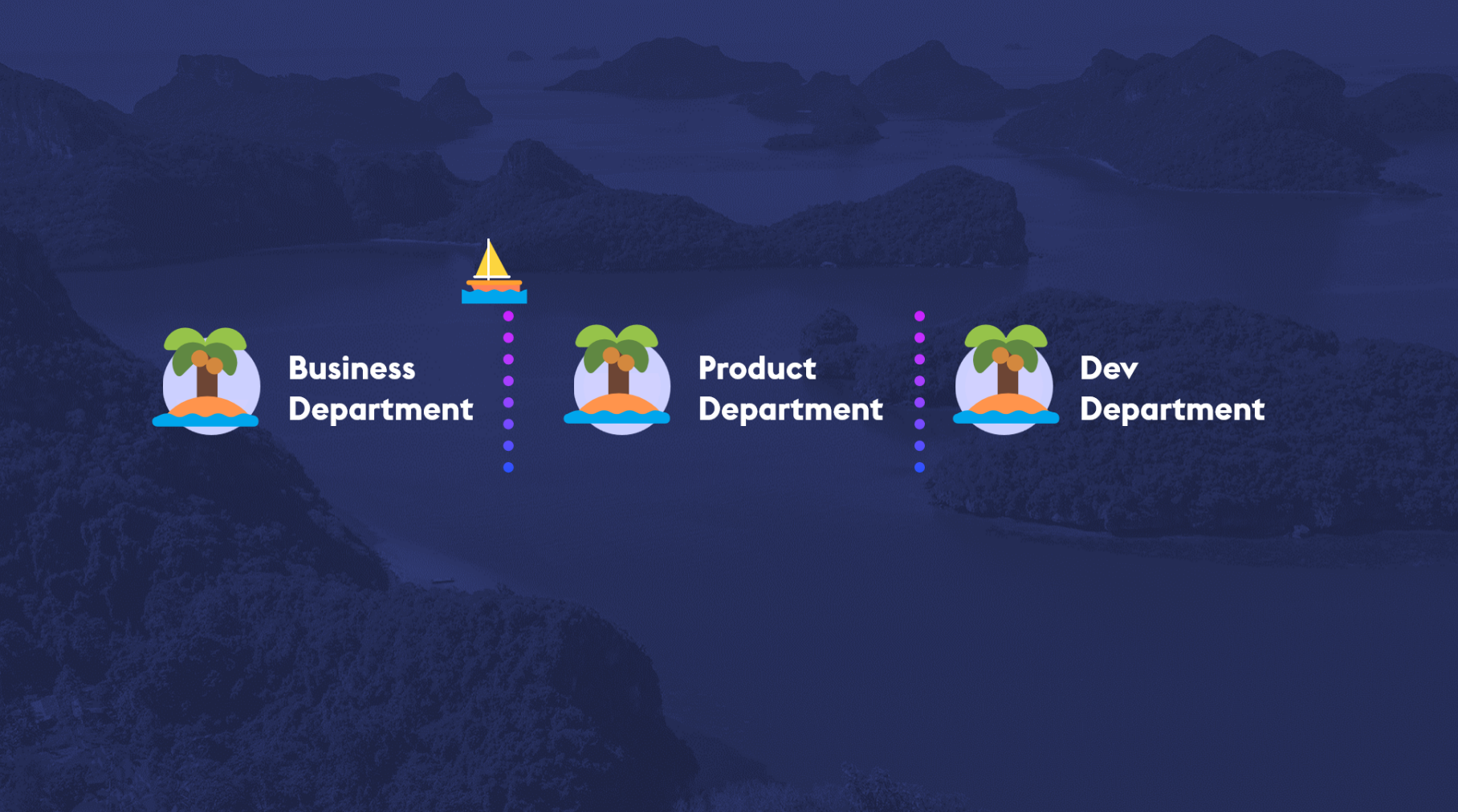 Business Department

Product Department

Dev Department